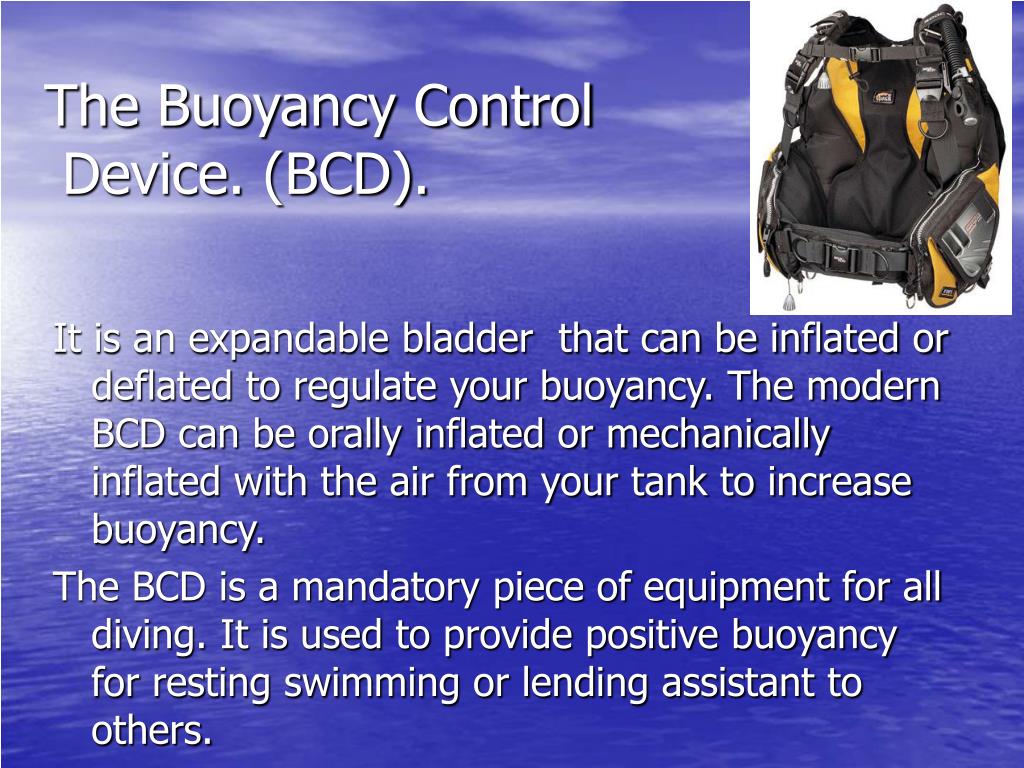 The Buoyancy Control Device. (BCD).

It is an expandable bladder that can be inflated or deflated to regulate your buoyancy. The modern BCD can be orally inflated or mechanically inflated with the air from your tank to increase buoyancy.

The BCD is a mandatory piece of equipment for all diving. It is used to provide positive buoyancy for resting swimming or lending assistant to others.